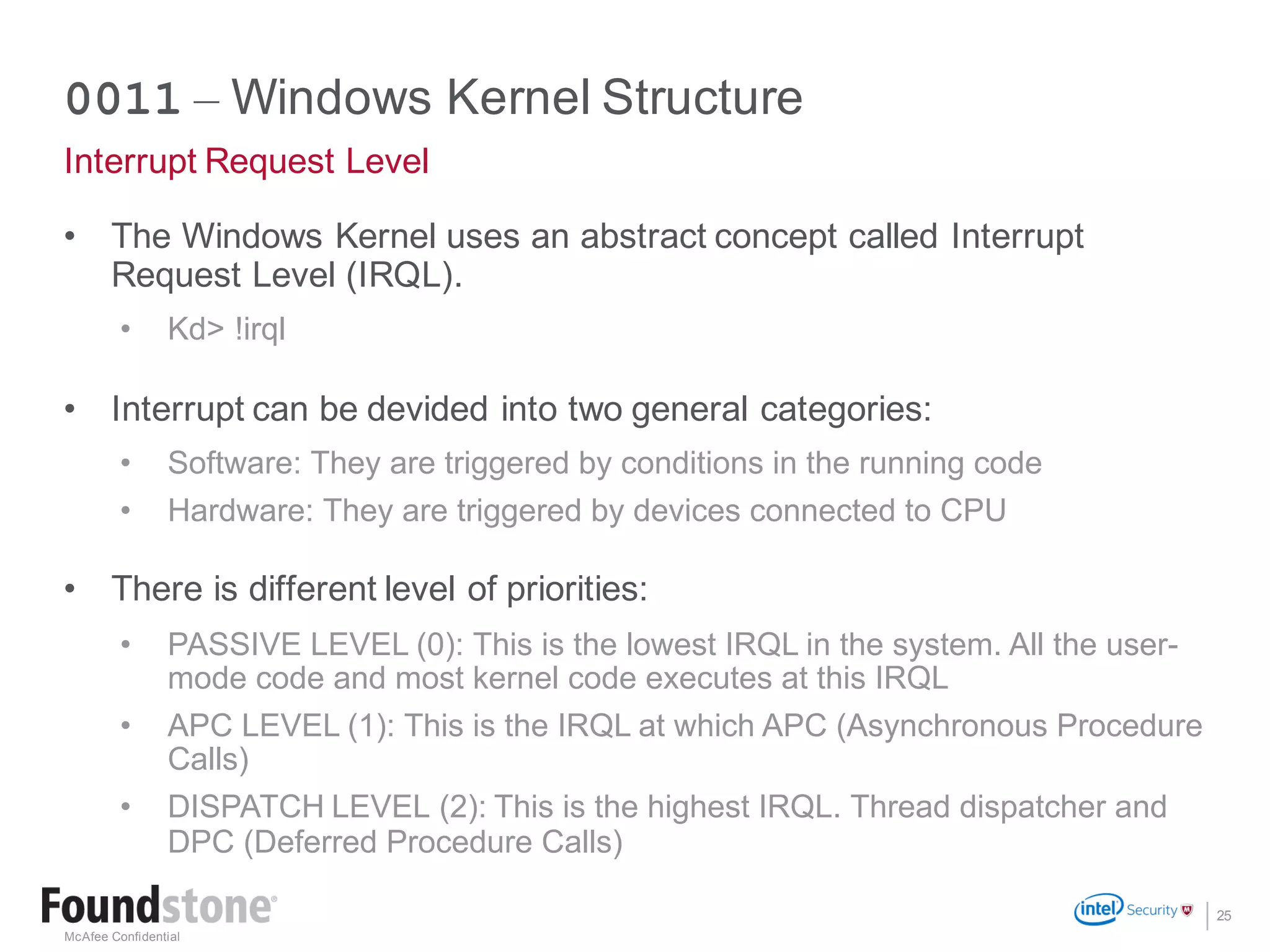 0011 – Windows Kernel Structure

Interrupt Request Level

• The Windows Kernel uses an abstract concept called Interrupt Request Level (IRQL).

• Kd> !irql

• Interrupt can be devided into two general categories:

• Software: They are triggered by conditions in the running code

• Hardware: They are triggered by devices connected to CPU

• There is different level of priorities:

• PASSIVE LEVEL (0): This is the lowest IRQL in the system. All the user-mode code and most kernel code executes at this IRQL

• APC LEVEL (1): This is the IRQL at which APC (Asynchronous Procedure Calls)

• DISPATCH LEVEL (2): This is the highest IRQL. Thread dispatcher and DPC (Deferred Procedure Calls)

Foundstone®
McAfee Confidential

intel Security

25